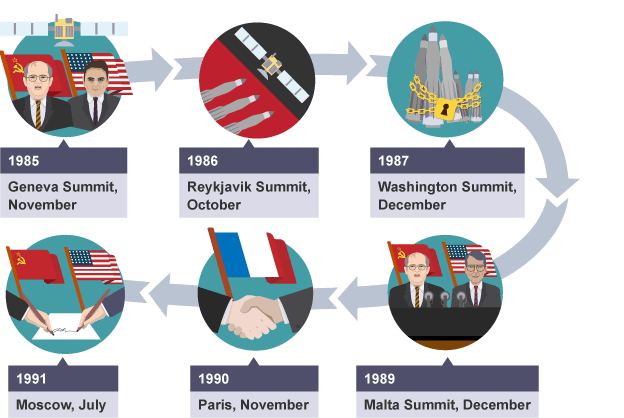 1985
Geneva Summit, November

1986
Reykjavik Summit, October

1987
Washington Summit, December

1989
Malta Summit, December

1990
Paris, November

1991
Moscow, July